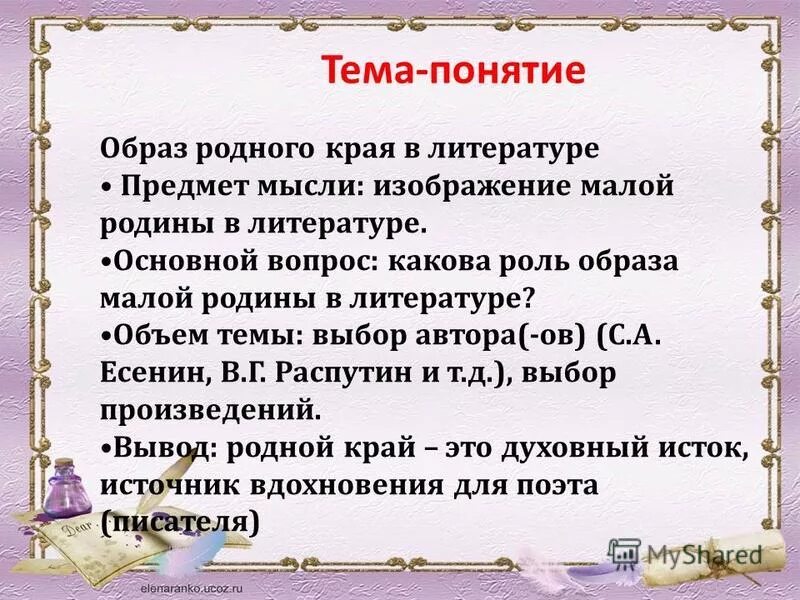 Тема-понятие

Образ родного края в литературе
• Предмет мысли: изображение малой родины в литературе.
•Основной вопрос: какова роль образа малой родины в литературе?
•Объем темы: выбор автора(-ов) (С.А. Есенин, В.Г. Распутин и т.д.), выбор произведений.
•Вывод: родной край – это духовный исток, источник вдохновения для поэта (писателя)

Dear

MyShared

elenaranko.ucoz.ru